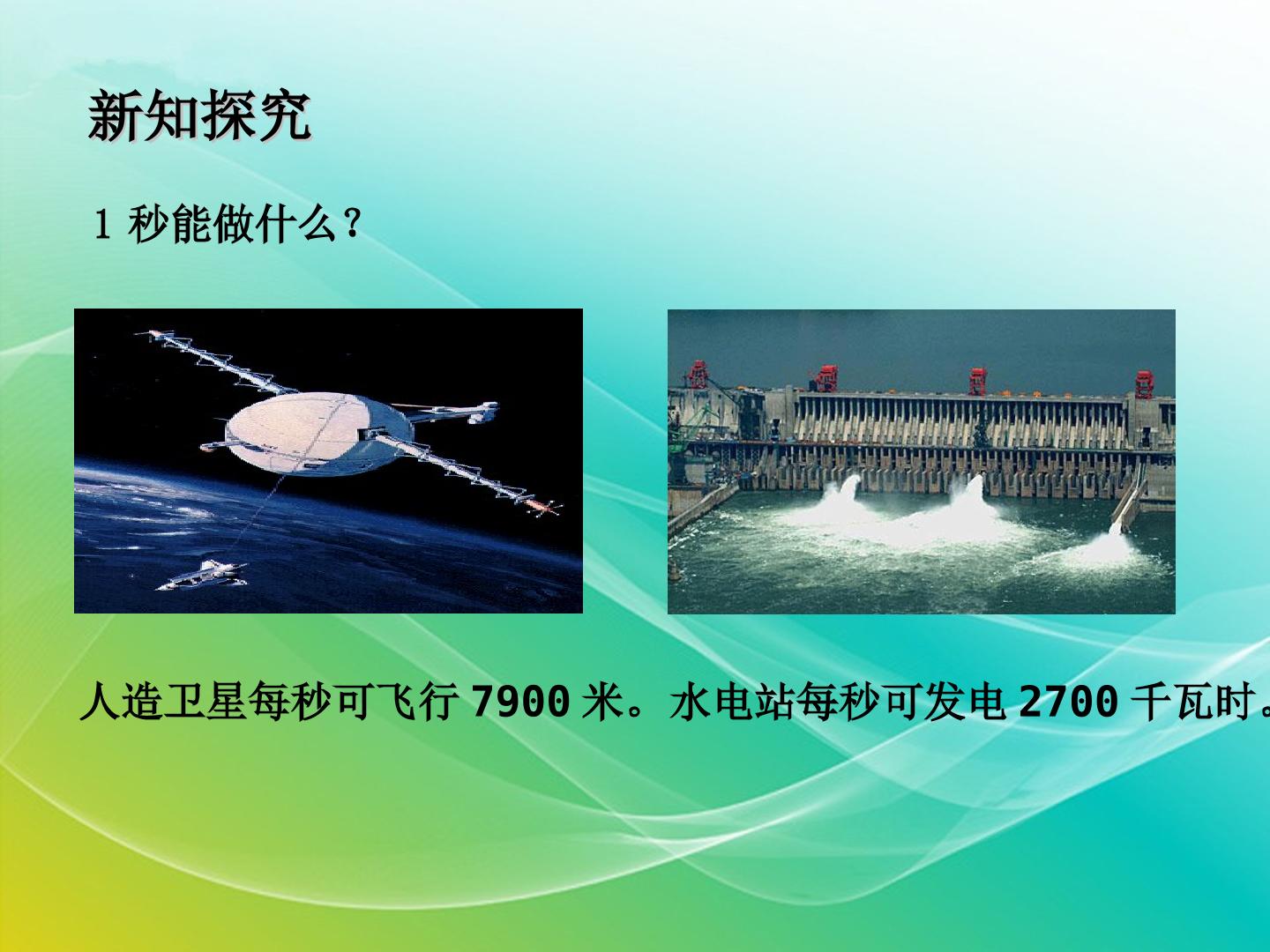 新知探究

1秒能做什么？

人造卫星每秒可飞行7900米。水电站每秒可发电2700千瓦时。